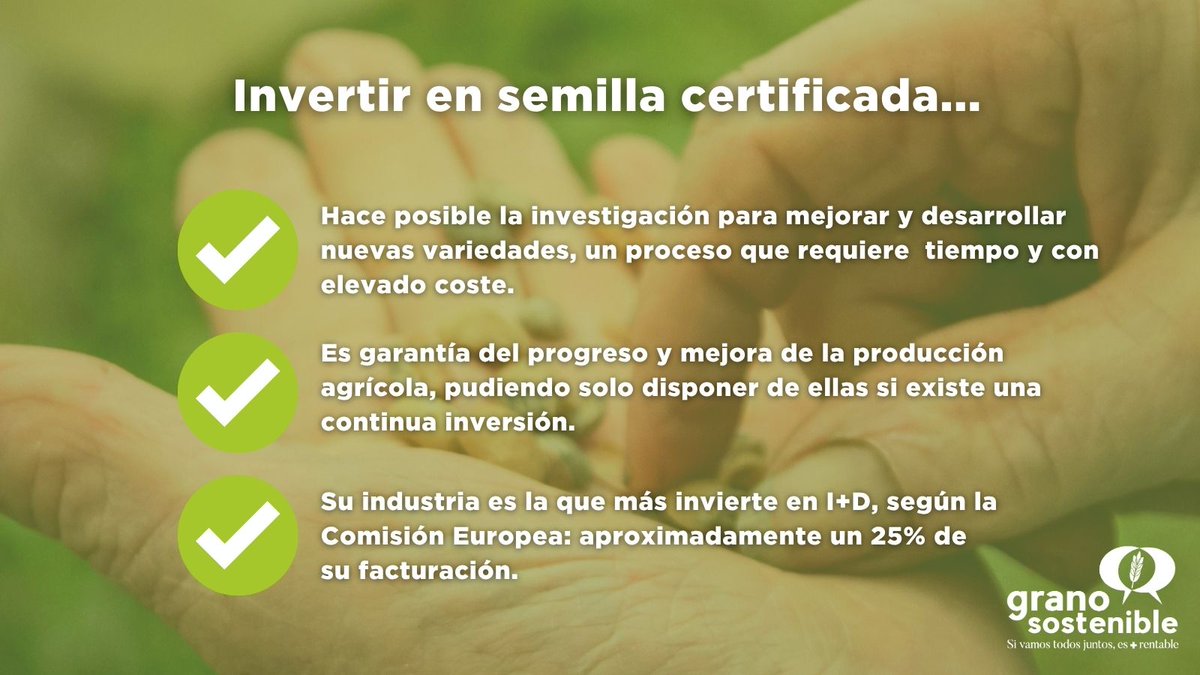 Invertir en semilla certificada...

Hace posible la investigación para mejorar y desarrollar nuevas variedades, un proceso que requiere tiempo y con elevado coste.

Es garantía del progreso y mejora de la producción agrícola, pudiendo solo disponer de ellas si existe una continua inversión.

Su industria es la que más invierte en I+D, según la Comisión Europea: aproximadamente un 25% de su facturación.

grano sostenible
Si vamos todos juntos, es + rentable